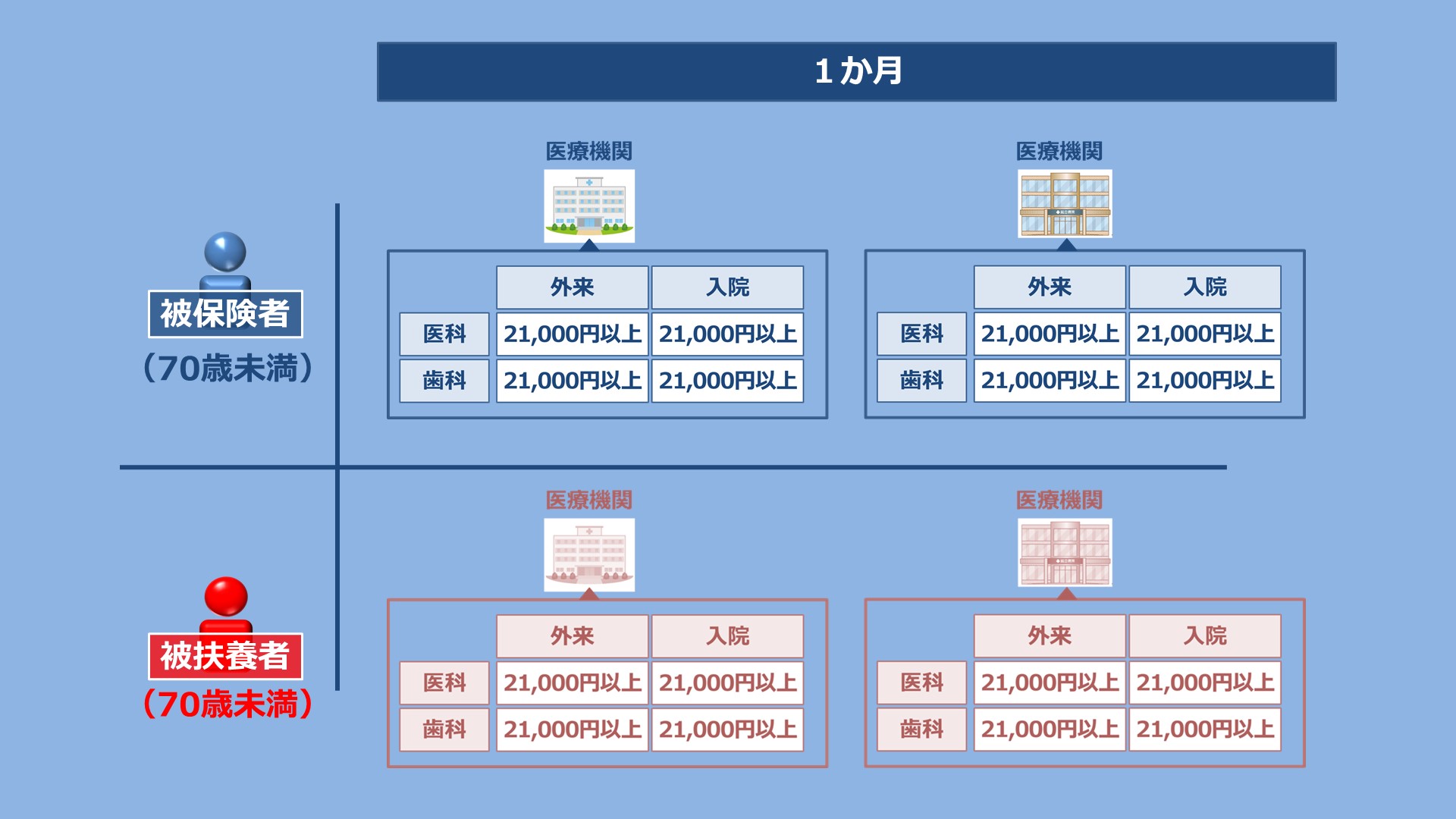 1か月

被保険者
（70歳未満）

医療機関

| | 外来 | 入院 |
|---|---|---|
| 医科 | 21,000円以上 | 21,000円以上 |
| 歯科 | 21,000円以上 | 21,000円以上 |

医療機関

| | 外来 | 入院 |
|---|---|---|
| 医科 | 21,000円以上 | 21,000円以上 |
| 歯科 | 21,000円以上 | 21,000円以上 |

被扶養者
（70歳未満）

医療機関

| | 外来 | 入院 |
|---|---|---|
| 医科 | 21,000円以上 | 21,000円以上 |
| 歯科 | 21,000円以上 | 21,000円以上 |

医療機関

| | 外来 | 入院 |
|---|---|---|
| 医科 | 21,000円以上 | 21,000円以上 |
| 歯科 | 21,000円以上 | 21,000円以上 |